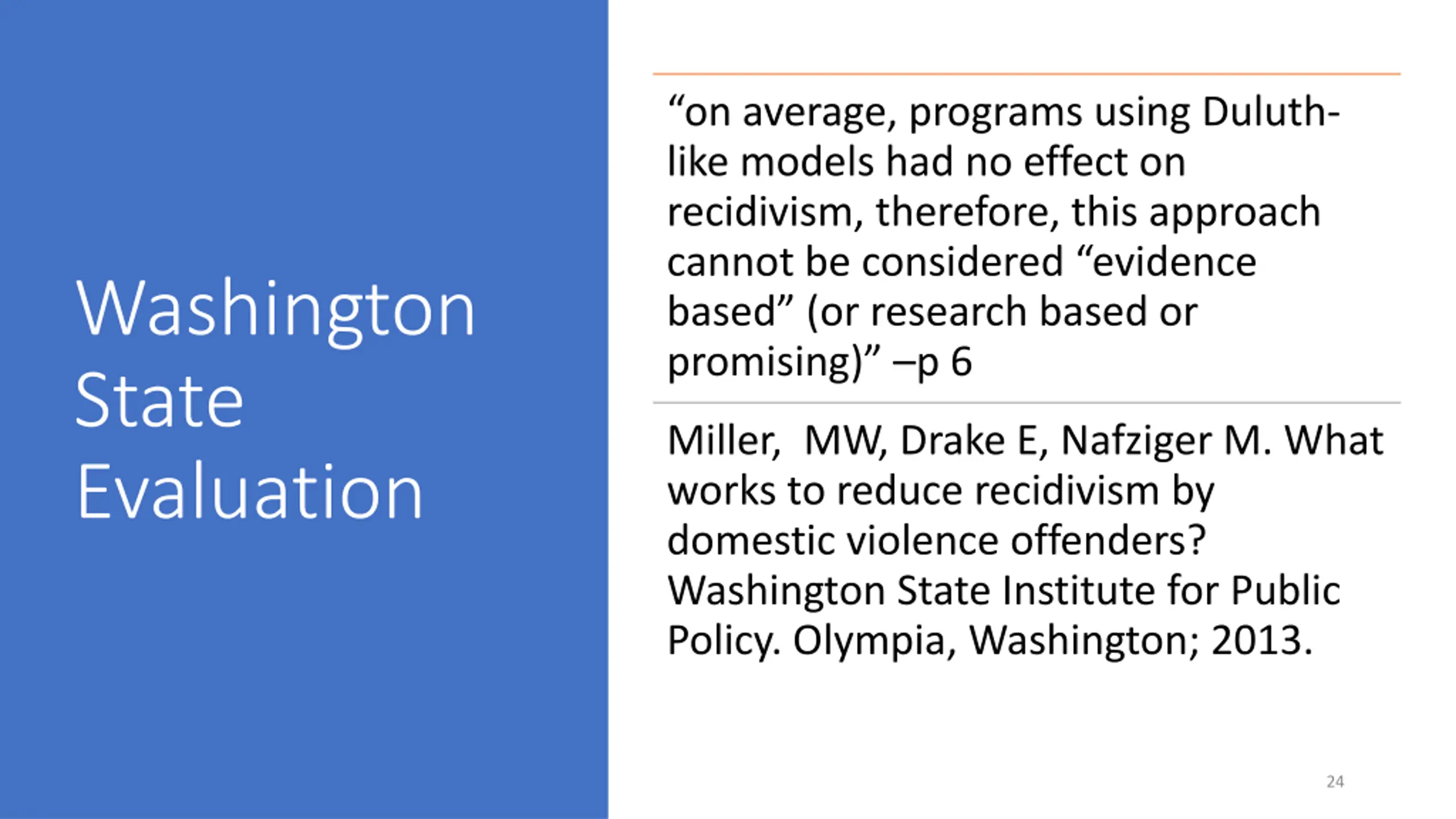 Washington State Evaluation

“on average, programs using Duluth-like models had no effect on recidivism, therefore, this approach cannot be considered “evidence based” (or research based or promising)” –p 6

Miller,  MW, Drake E, Nafziger M. What works to reduce recidivism by domestic violence offenders? Washington State Institute for Public Policy. Olympia, Washington; 2013.

24